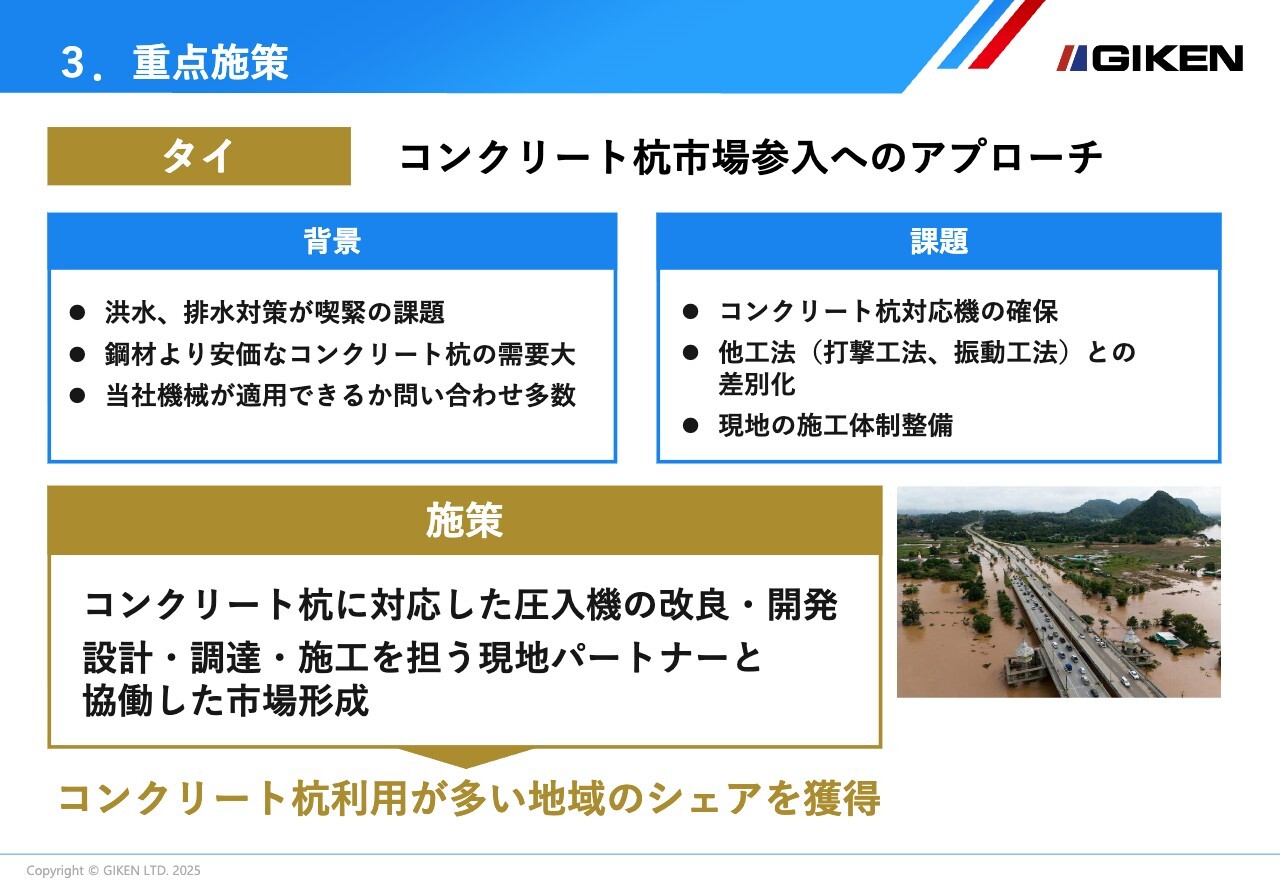 3．重点施策

GIKEN

タイ

コンクリート杭市場参入へのアプローチ

背景

● 洪水、排水対策が喫緊の課題
● 鋼材より安価なコンクリート杭の需要大
● 当社機械が適用できるか問い合わせ多数

課題

● コンクリート杭対応機の確保
● 他工法（打撃工法、振動工法）との差別化
● 現地の施工体制整備

施策

コンクリート杭に対応した圧入機の改良・開発
設計・調達・施工を担う現地パートナーと協働した市場形成

コンクリート杭利用が多い地域のシェアを獲得

Copyright © GIKEN LTD. 2025